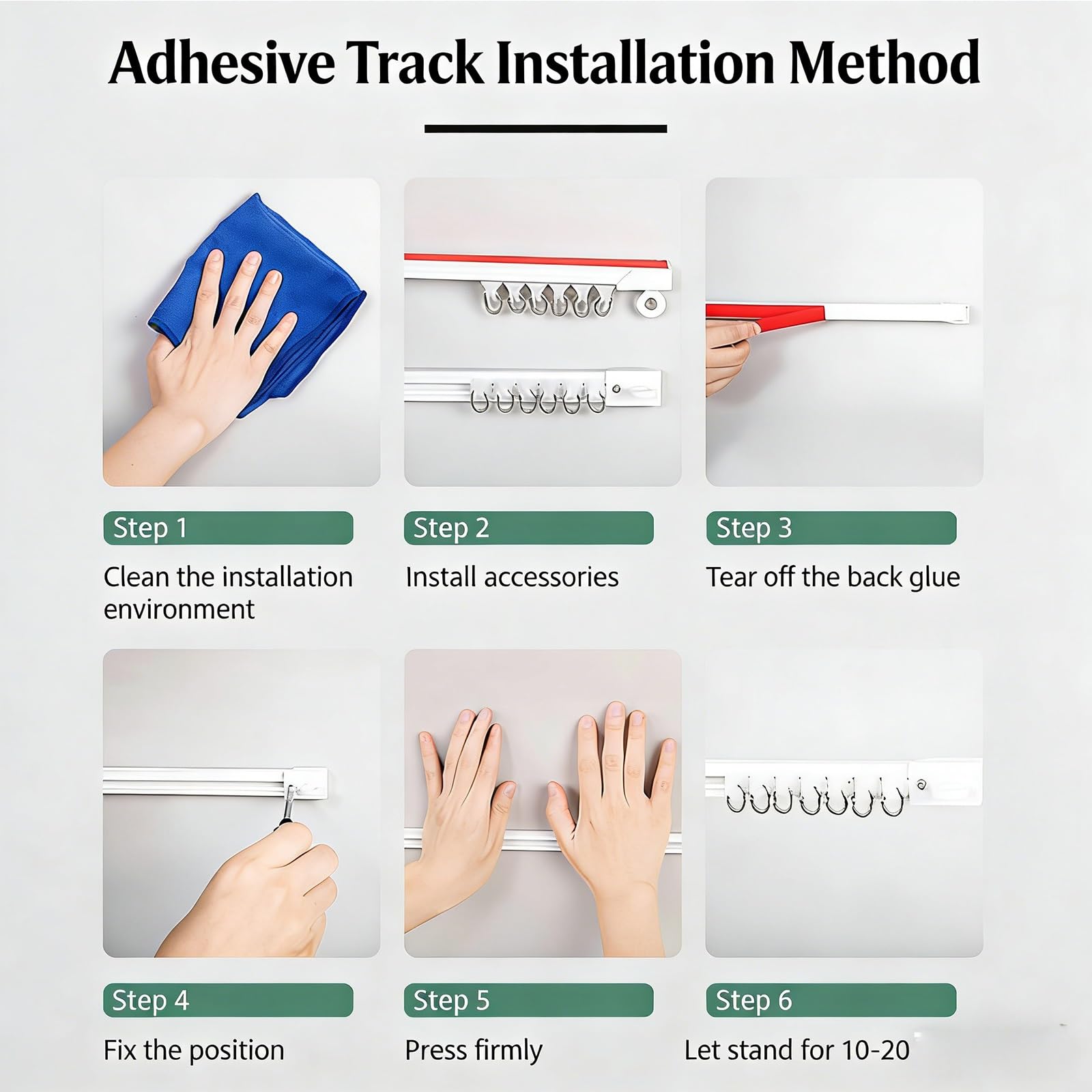 Adhesive Track Installation Method

Step 1

Clean the installation environment

Step 2

Install accessories

Step 3

Tear off the back glue

Step 4

Fix the position

Step 5

Press firmly

Step 6

Let stand for 10-20